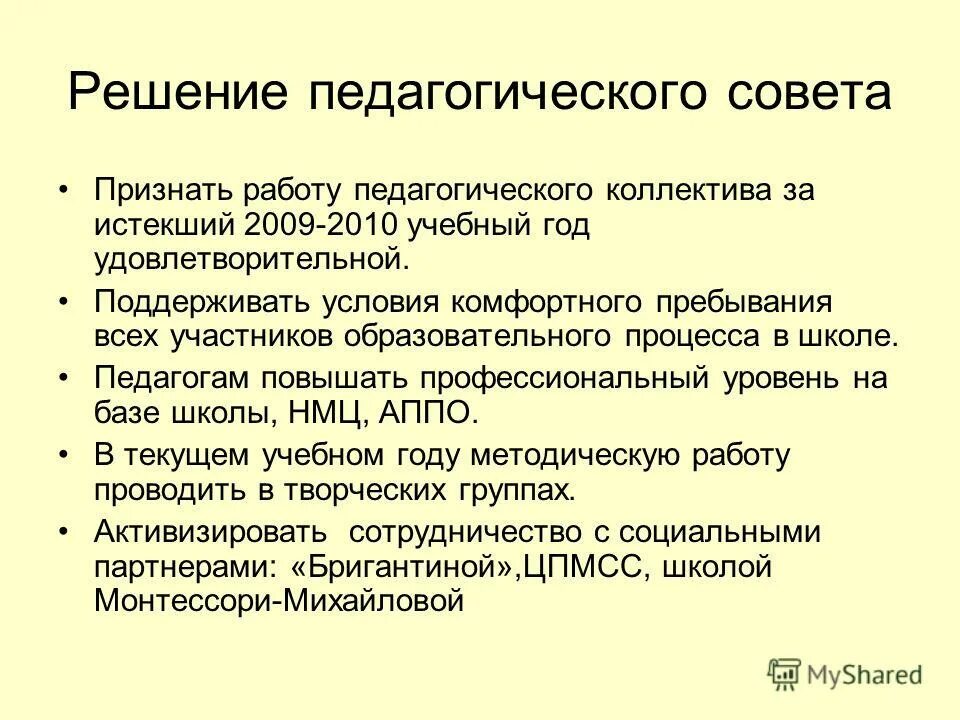 Решение педагогического совета

• Признать работу педагогического коллектива за истекший 2009-2010 учебный год удовлетворительной.
• Поддерживать условия комфортного пребывания всех участников образовательного процесса в школе.
• Педагогам повышать профессиональный уровень на базе школы, НМЦ, АППО.
• В текущем учебном году методическую работу проводить в творческих группах.
• Активизировать сотрудничество с социальными партнерами: «Бригантиной»,ЦПМСС, школой Монтессори-Михайловой

MyShared